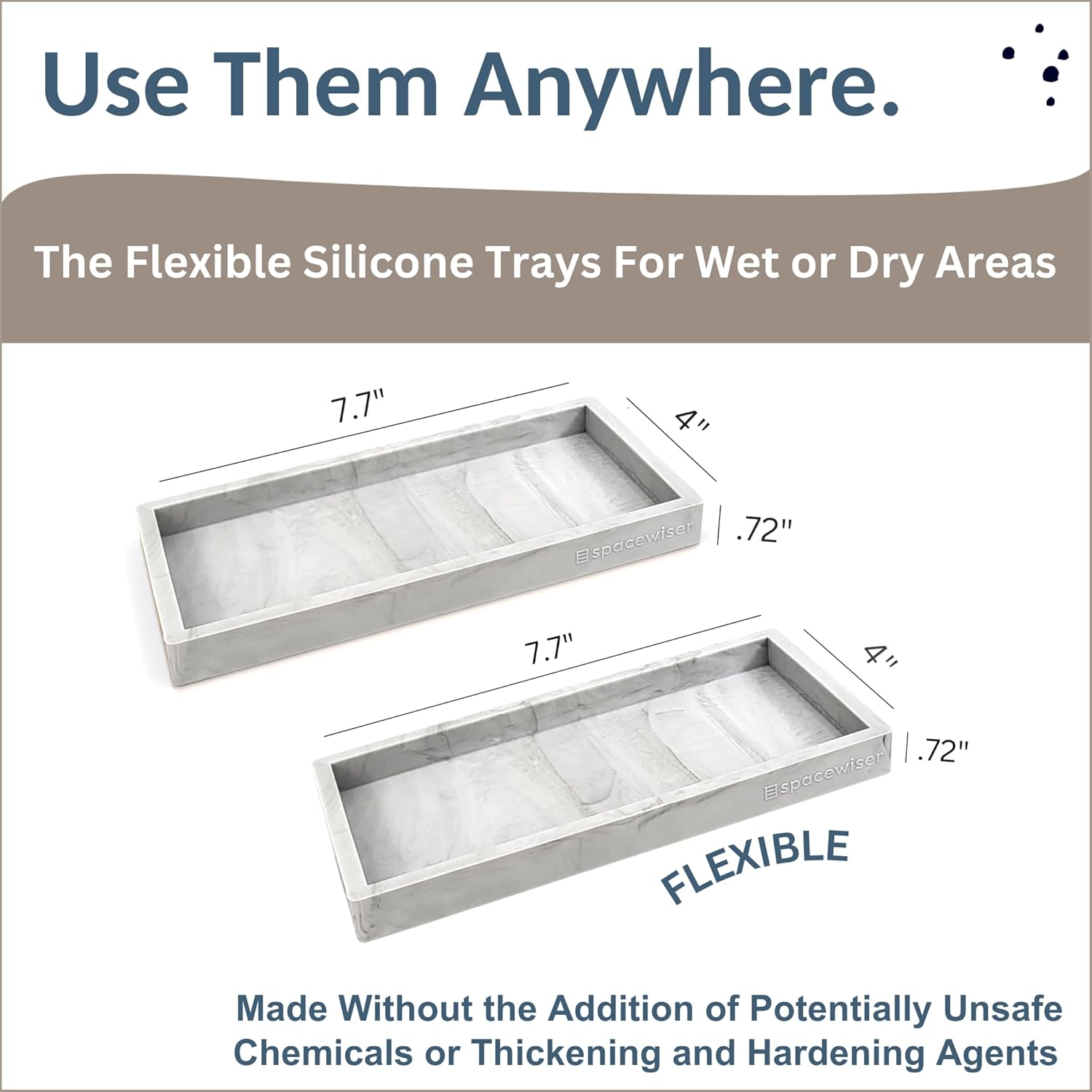 Use Them Anywhere.

The Flexible Silicone Trays For Wet or Dry Areas

7.7"

4"

.72"

spacewiser

7.7"

4"

.72"

spacewiser

FLEXIBLE

Made Without the Addition of Potentially Unsafe Chemicals or Thickening and Hardening Agents